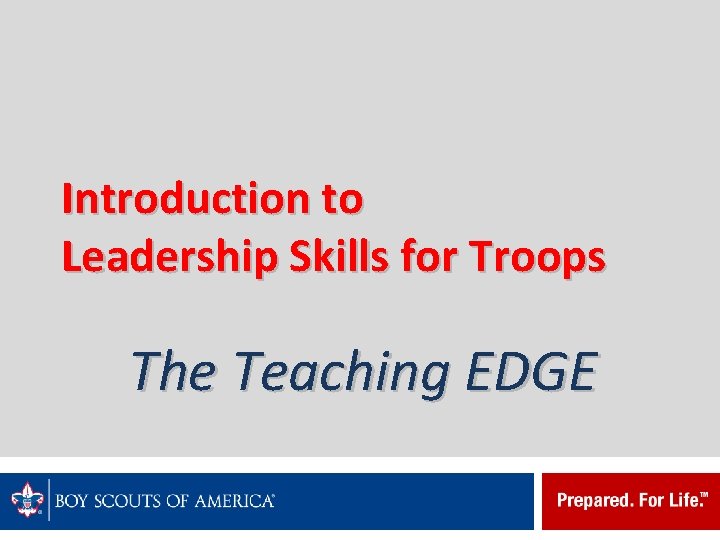 Introduction to
Leadership Skills for Troops

The Teaching EDGE

BOY SCOUTS OF AMERICA®

Prepared. For Life.™